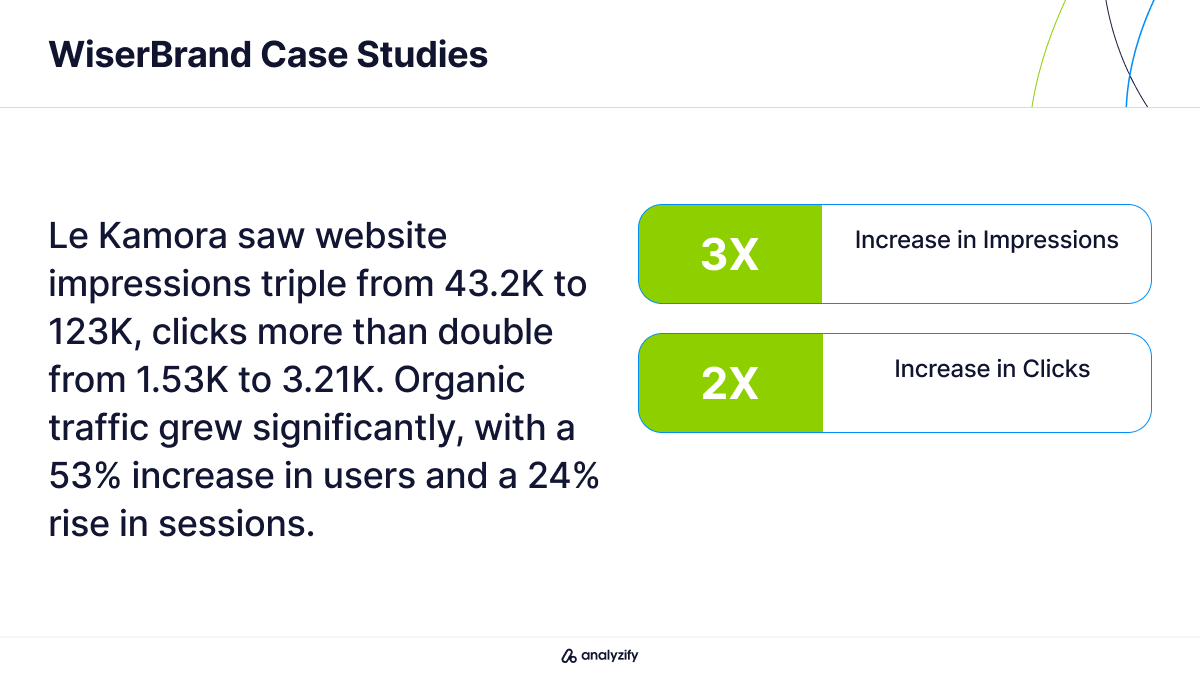 WiserBrand Case Studies

Le Kamora saw website impressions triple from 43.2K to 123K, clicks more than double from 1.53K to 3.21K. Organic traffic grew significantly, with a 53% increase in users and a 24% rise in sessions.

3X

Increase in Impressions

2X

Increase in Clicks

analyzify